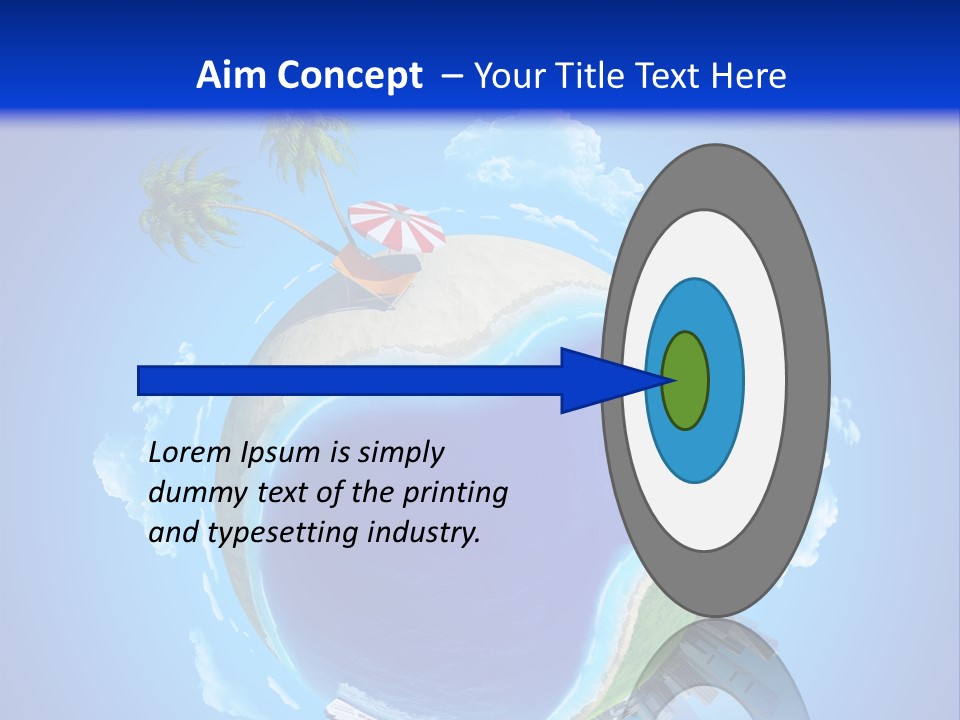 Aim Concept – Your Title Text Here

Lorem Ipsum is simply dummy text of the printing and typesetting industry.